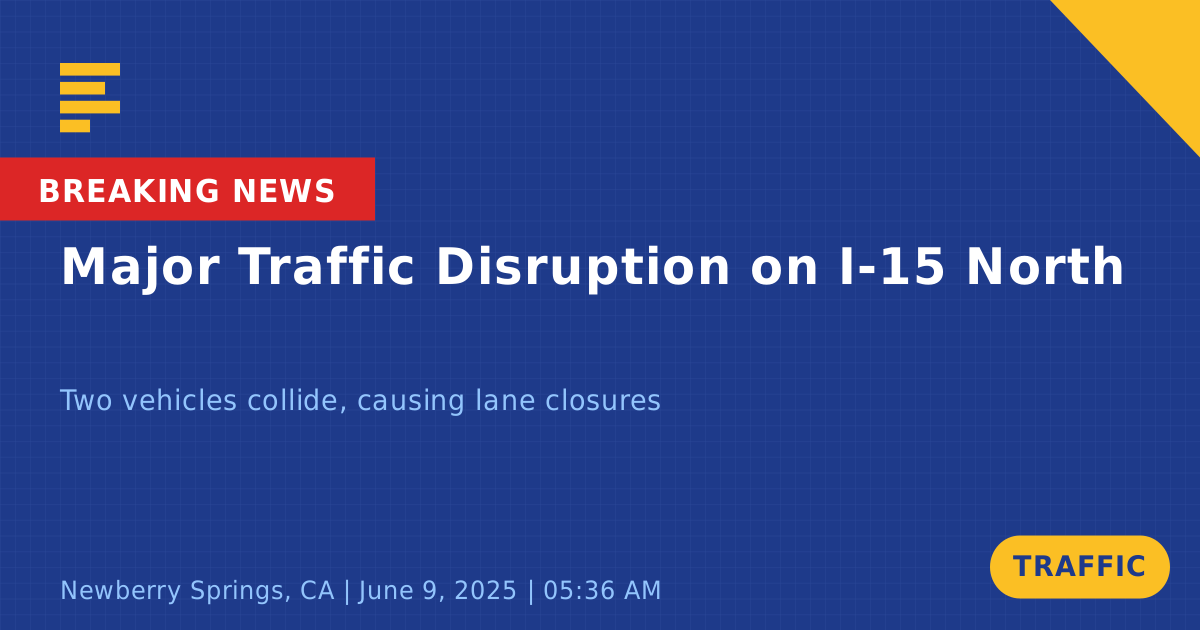 BREAKING NEWS

Major Traffic Disruption on I-15 North

Two vehicles collide, causing lane closures

Newberry Springs, CA | June 9, 2025 | 05:36 AM

TRAFFIC